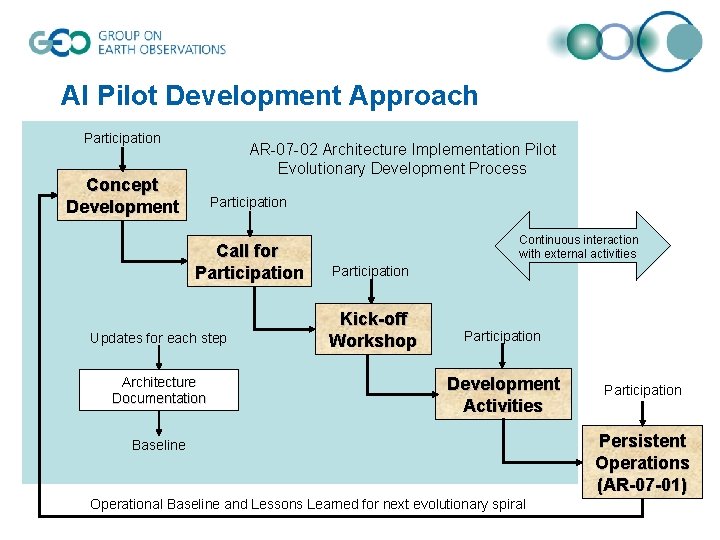 GEO GROUP ON EARTH OBSERVATIONS

AI Pilot Development Approach

AR-07-02 Architecture Implementation Pilot Evolutionary Development Process

Participation

Concept Development

Participation

Call for Participation

Participation

Kick-off Workshop

Participation

Development Activities

Participation

Persistent Operations (AR-07-01)

Continuous interaction with external activities

Updates for each step

Architecture Documentation

Baseline

Operational Baseline and Lessons Learned for next evolutionary spiral